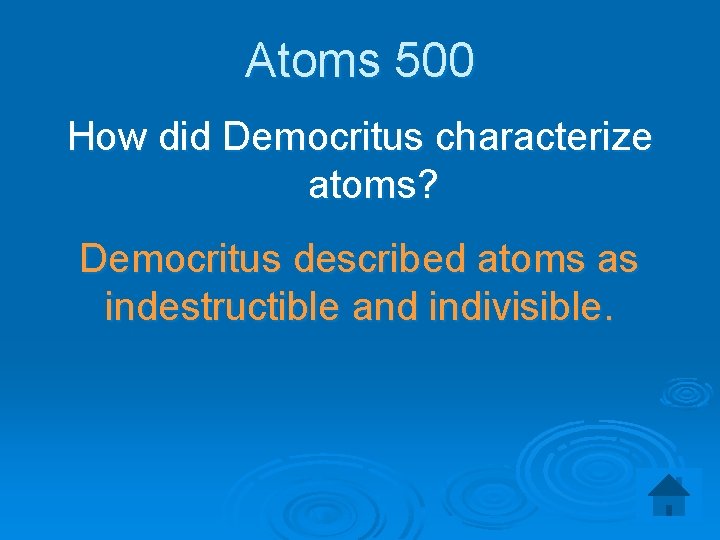 Atoms 500

How did Democritus characterize atoms?

Democritus described atoms as indestructible and indivisible.